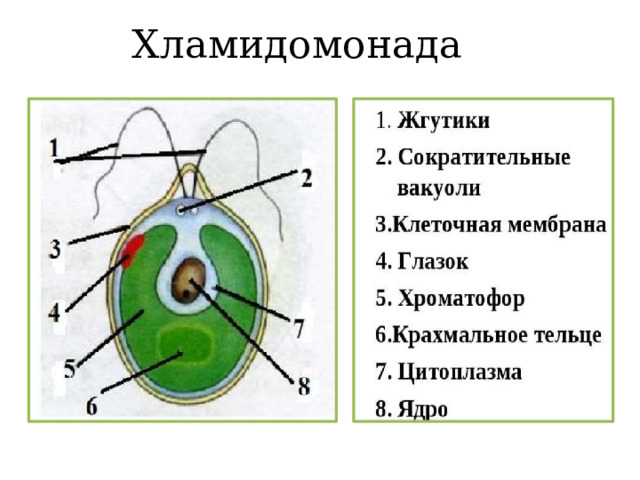 Хламидомонада

1
2
3
4
5
6
7
8

1. Жгутики
2. Сократительные вакуоли
3.Клеточная мембрана
4. Глазок
5. Хроматофор
6.Крахмальное тельце
7. Цитоплазма
8. Ядро